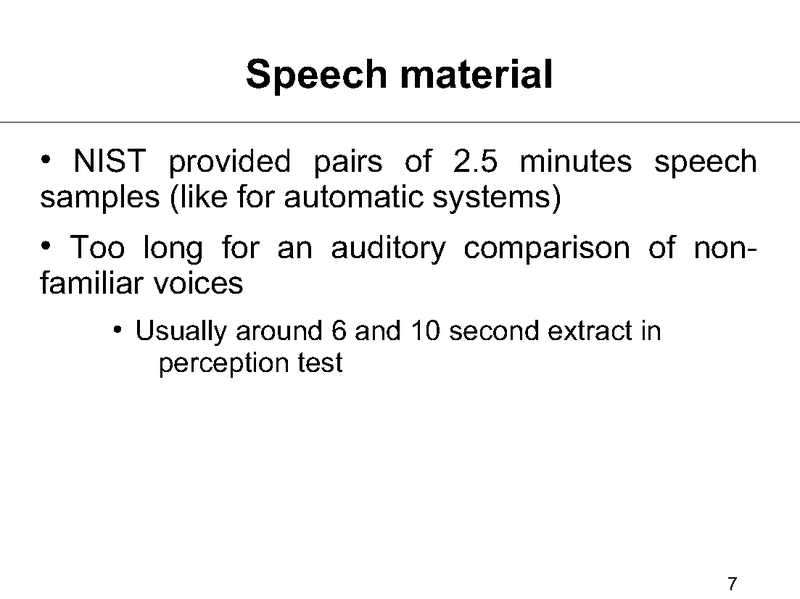 Speech material

• NIST provided pairs of 2.5 minutes speech samples (like for automatic systems)

• Too long for an auditory comparison of non-familiar voices

• Usually around 6 and 10 second extract in perception test

7